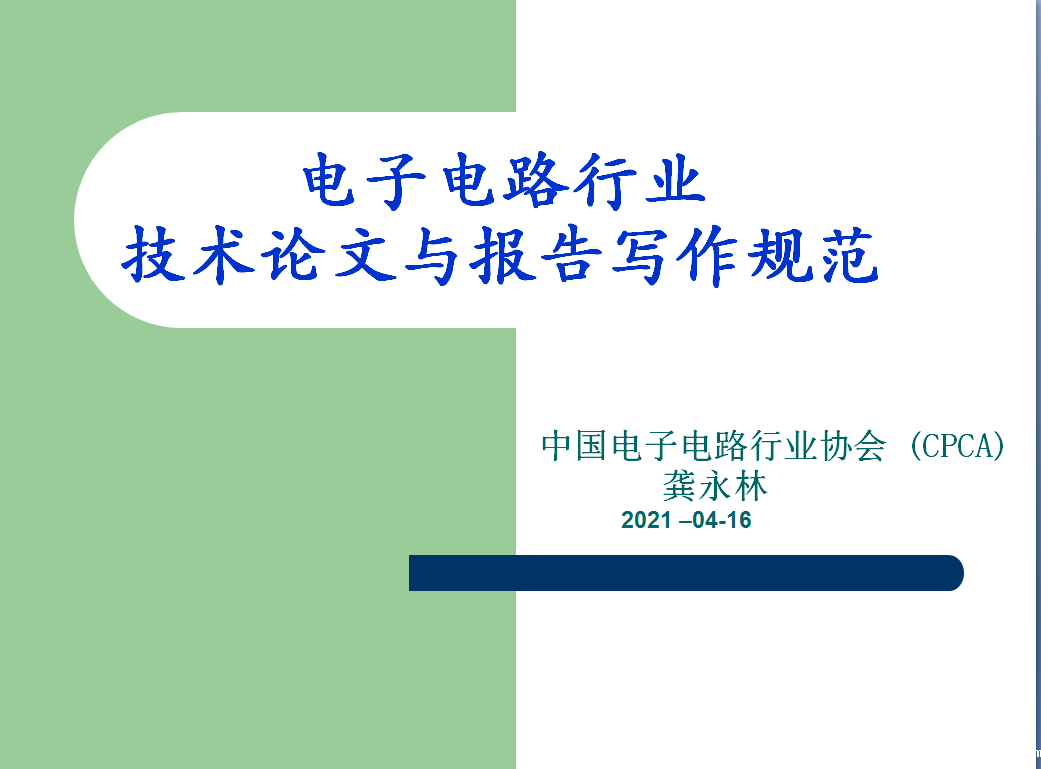 电子电路行业
技术论文与报告写作规范

中国电子电路行业协会 (CPCA)
龚永林
2021 –04-16